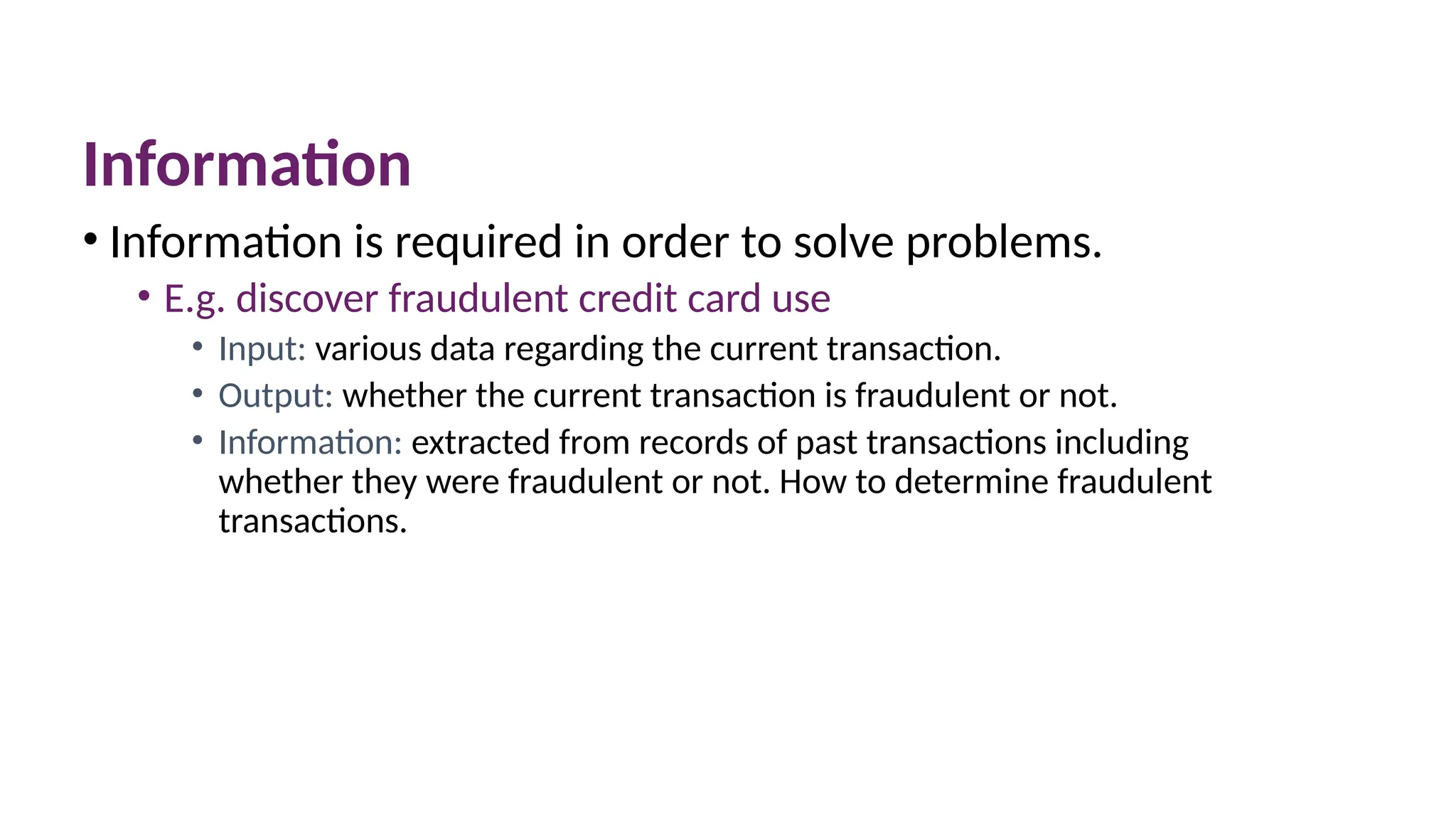 Information

• Information is required in order to solve problems.

• E.g. discover fraudulent credit card use

• Input: various data regarding the current transaction.

• Output: whether the current transaction is fraudulent or not.

• Information: extracted from records of past transactions including whether they were fraudulent or not. How to determine fraudulent transactions.